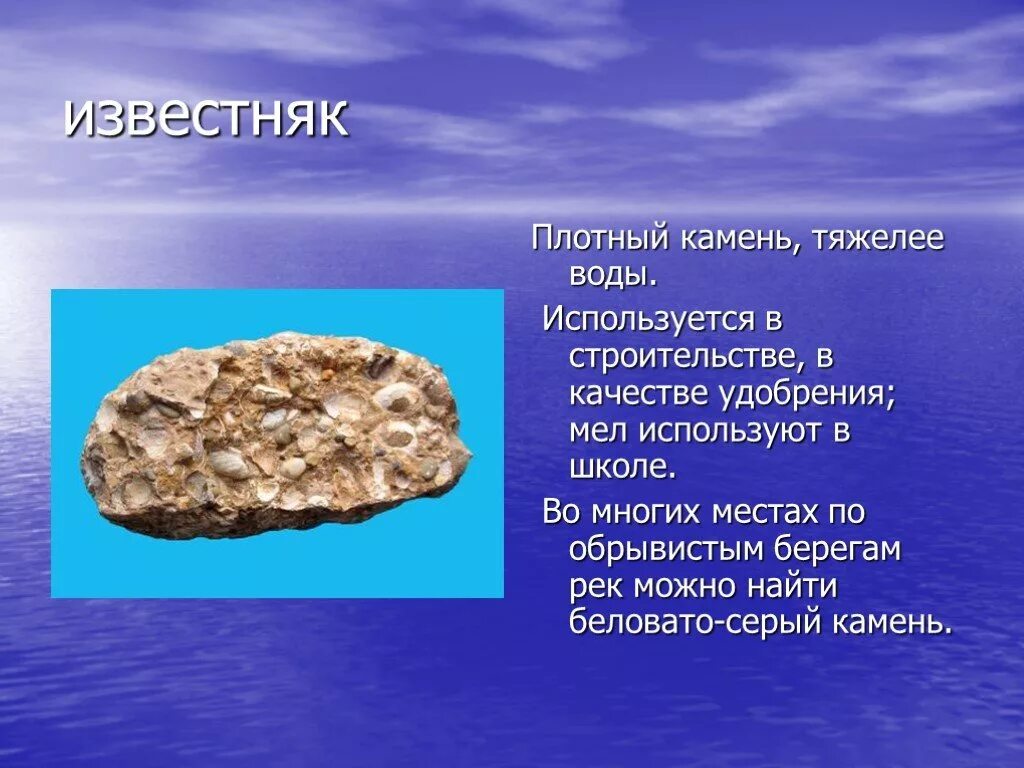 известняк

Плотный камень, тяжелее воды.

Используется в строительстве, в качестве удобрения; мел используют в школе.

Во многих местах по обрывистым берегам рек можно найти беловато-серый камень.